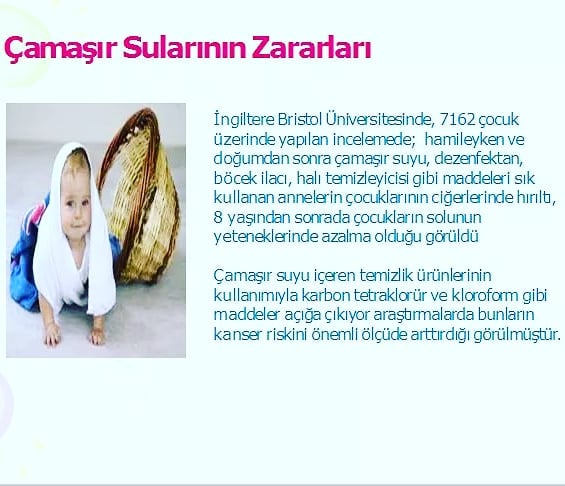 Çamaşır Sularının Zararları

İngiltere Bristol Üniversitesinde, 7162 çocuk üzerinde yapılan incelemede; hamileyken ve doğumdan sonra çamaşır suyu, dezenfektan, böcek ilacı, halı temizleyicisi gibi maddeleri sık kullanan annelerin çocuklarının ciğerlerinde hırıltı, 8 yaşından sonrada çocukların solunun yeteneklerinde azalma olduğu görüldü

Çamaşır suyu içeren temizlik ürünlerinin kullanımıyla karbon tetraklorür ve kloroform gibi maddeler açığa çıkıyor araştırmalarda bunların kanser riskini önemli ölçüde arttırdığı görülmüştür.